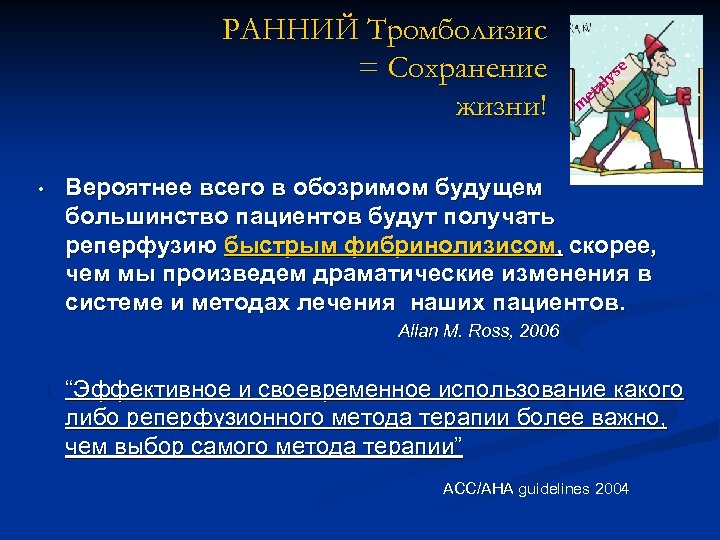 РАННИЙ Тромболизис = Сохранение жизни!

metalyse

• Вероятнее всего в обозримом будущем большинство пациентов будут получать реперфузию быстрым фибринолизисом, скорее, чем мы произведем драматические изменения в системе и методах лечения наших пациентов.
Allan M. Ross, 2006

“Эффективное и своевременное использование какого либо реперфузионного метода терапии более важно, чем выбор самого метода терапии”

ACC/AHA guidelines 2004